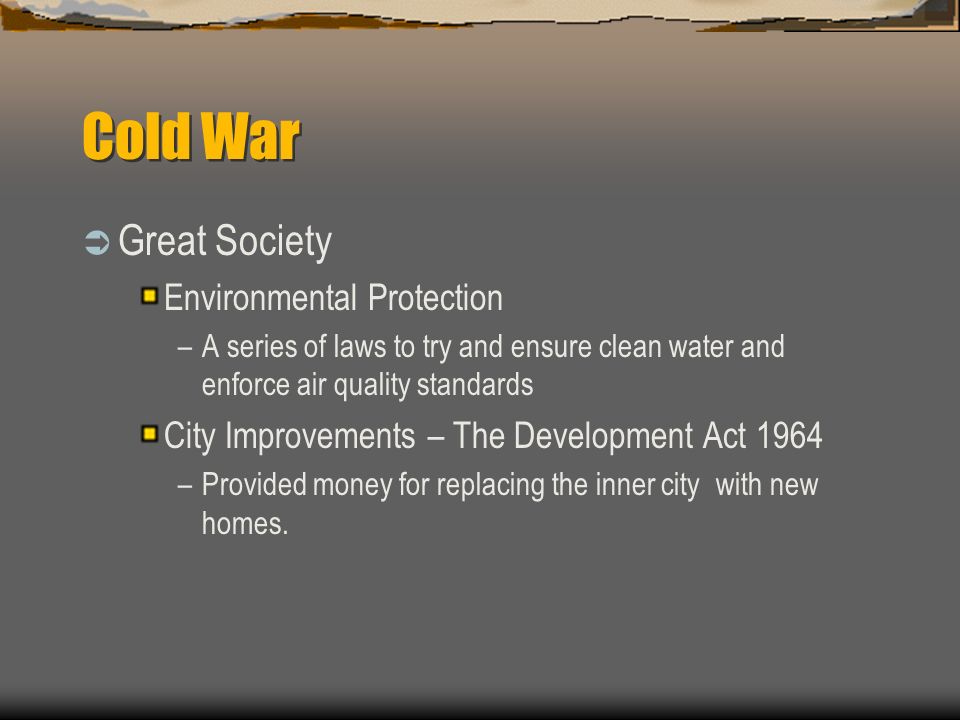 Cold War

Great Society

Environmental Protection

– A series of laws to try and ensure clean water and enforce air quality standards

City Improvements – The Development Act 1964

– Provided money for replacing the inner city with new homes.